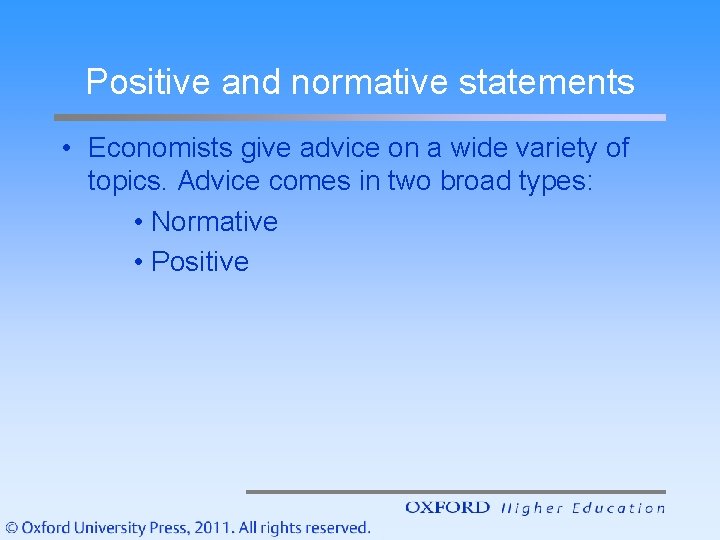 Positive and normative statements

• Economists give advice on a wide variety of topics. Advice comes in two broad types:

• Normative

• Positive

OXFORD Higher Education

© Oxford University Press, 2011. All rights reserved.